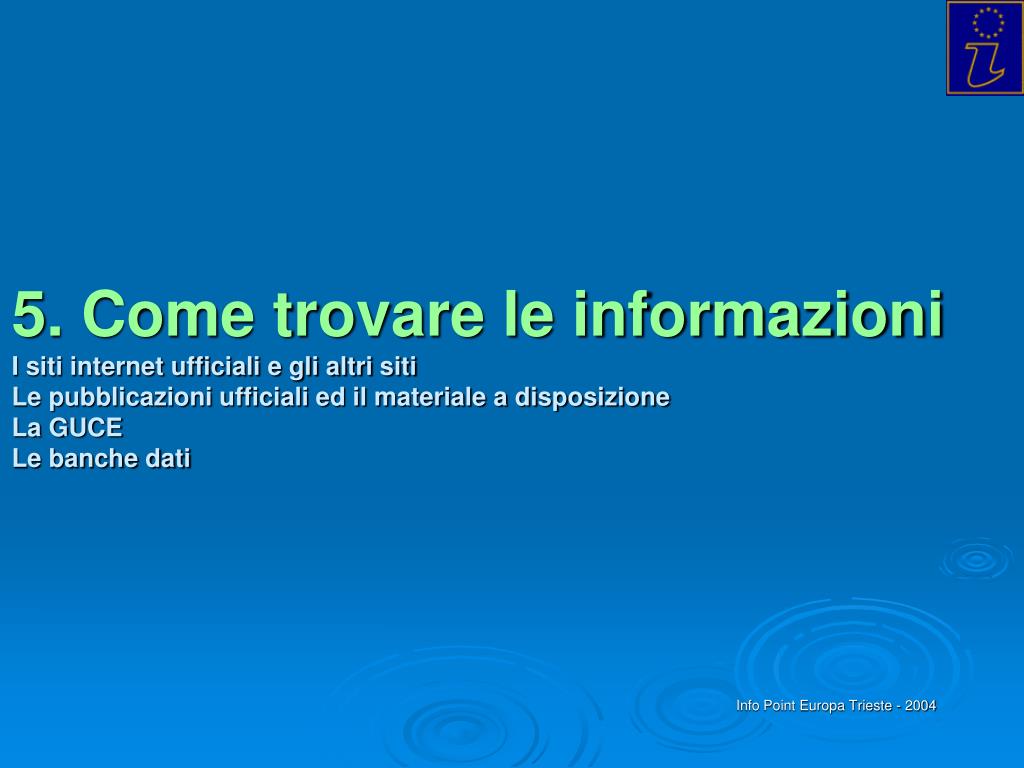 5. Come trovare le informazioni
I siti internet ufficiali e gli altri siti
Le pubblicazioni ufficiali ed il materiale a disposizione
La GUCE
Le banche dati

Info Point Europa Trieste - 2004